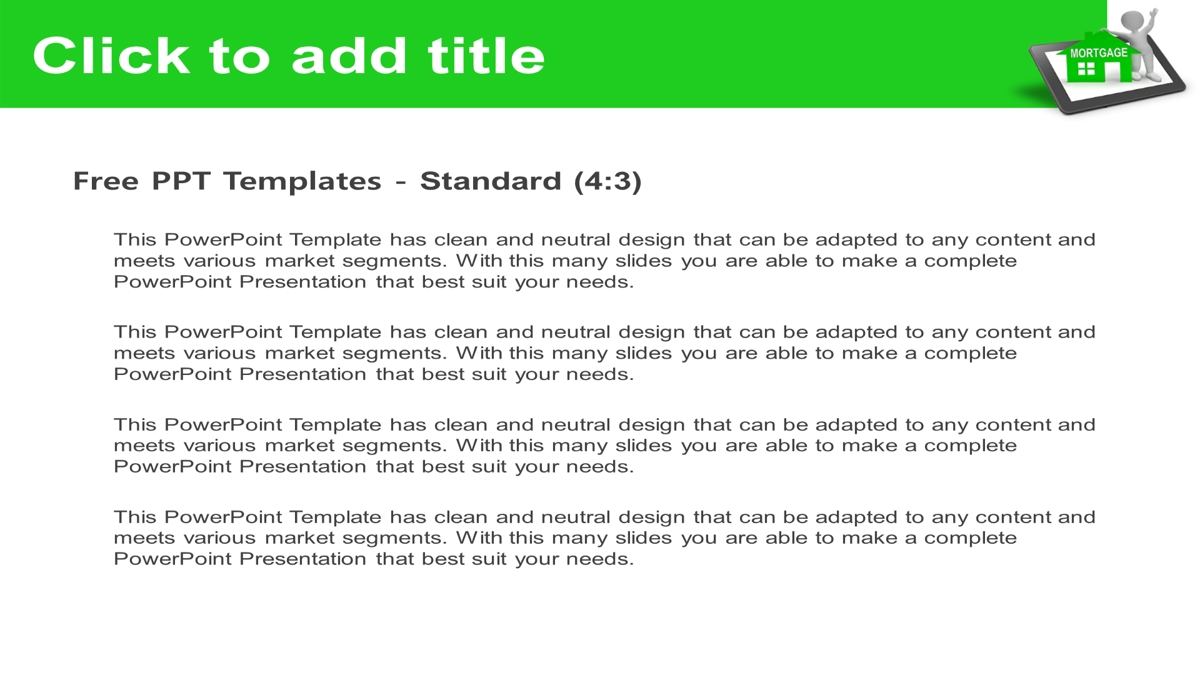 Click to add title

MORTGAGE

Free PPT Templates - Standard (4:3)

This PowerPoint Template has clean and neutral design that can be adapted to any content and meets various market segments. With this many slides you are able to make a complete PowerPoint Presentation that best suit your needs.

This PowerPoint Template has clean and neutral design that can be adapted to any content and meets various market segments. With this many slides you are able to make a complete PowerPoint Presentation that best suit your needs.

This PowerPoint Template has clean and neutral design that can be adapted to any content and meets various market segments. With this many slides you are able to make a complete PowerPoint Presentation that best suit your needs.

This PowerPoint Template has clean and neutral design that can be adapted to any content and meets various market segments. With this many slides you are able to make a complete PowerPoint Presentation that best suit your needs.